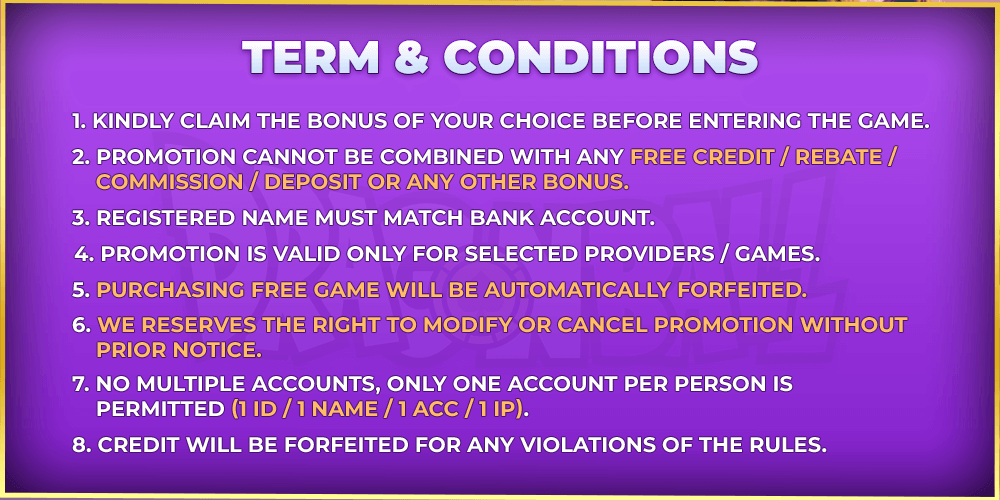 TERM & CONDITIONS

1. KINDLY CLAIM THE BONUS OF YOUR CHOICE BEFORE ENTERING THE GAME.

2. PROMOTION CANNOT BE COMBINED WITH ANY FREE CREDIT / REBATE / COMMISSION / DEPOSIT OR ANY OTHER BONUS.

3. REGISTERED NAME MUST MATCH BANK ACCOUNT.

4. PROMOTION IS VALID ONLY FOR SELECTED PROVIDERS / GAMES.

5. PURCHASING FREE GAME WILL BE AUTOMATICALLY FORFEITED.

6. WE RESERVES THE RIGHT TO MODIFY OR CANCEL PROMOTION WITHOUT PRIOR NOTICE.

7. NO MULTIPLE ACCOUNTS, ONLY ONE ACCOUNT PER PERSON IS PERMITTED (1 ID / 1 NAME / 1 ACC / 1 IP).

8. CREDIT WILL BE FORFEITED FOR ANY VIOLATIONS OF THE RULES.